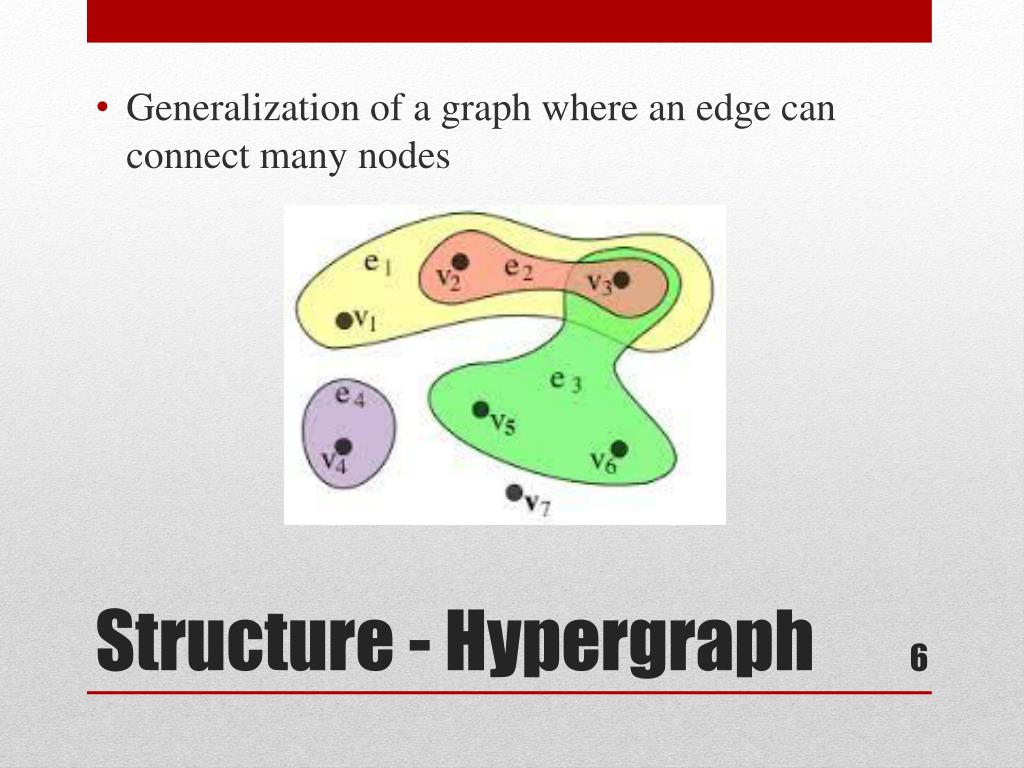 • Generalization of a graph where an edge can connect many nodes

$e_1$
$v_2$
$e_2$
$v_3$
$v_1$
$e_3$
$e_4$
$v_5$
$v_4$
$v_6$
$v_7$

Structure - Hypergraph

6